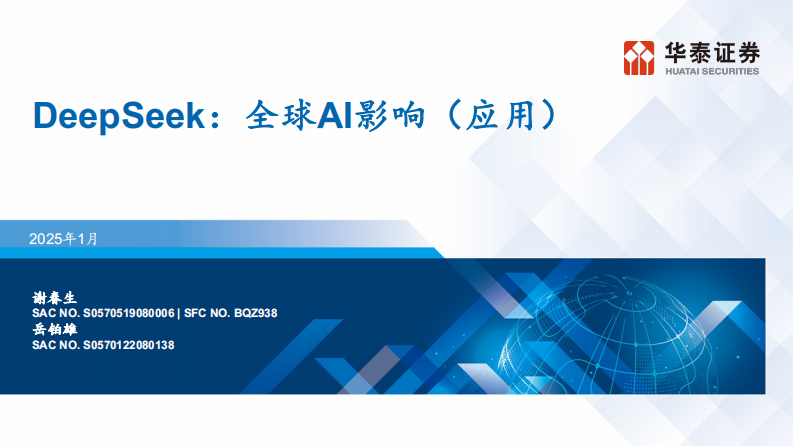 华泰证券
HUATAI SECURITIES

DeepSeek：全球AI影响（应用）

2025年1月

谢春生
SAC NO. S0570519080006 | SFC NO. BQZ938
岳铂雄
SAC NO. S0570122080138